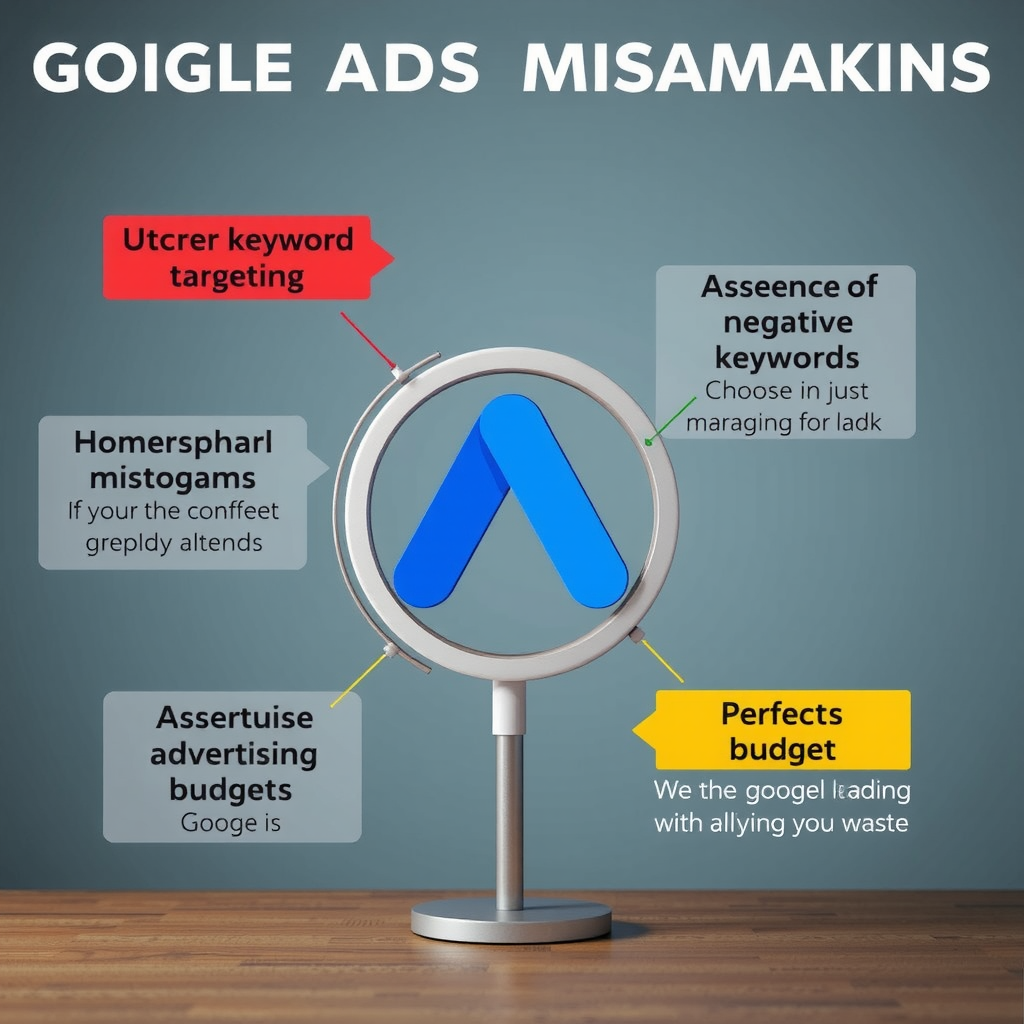 GOIGLE ADS MISAMAKINS

Utcrer keyword targeting

Asseence of negative keywords
Choose in just maraging for ladk

Homerspharl mistogams
If your the conffeet grepldy altends

Assertuise advertising budgets
Googe is

Perfects budget
We the googel leading with allying you waste